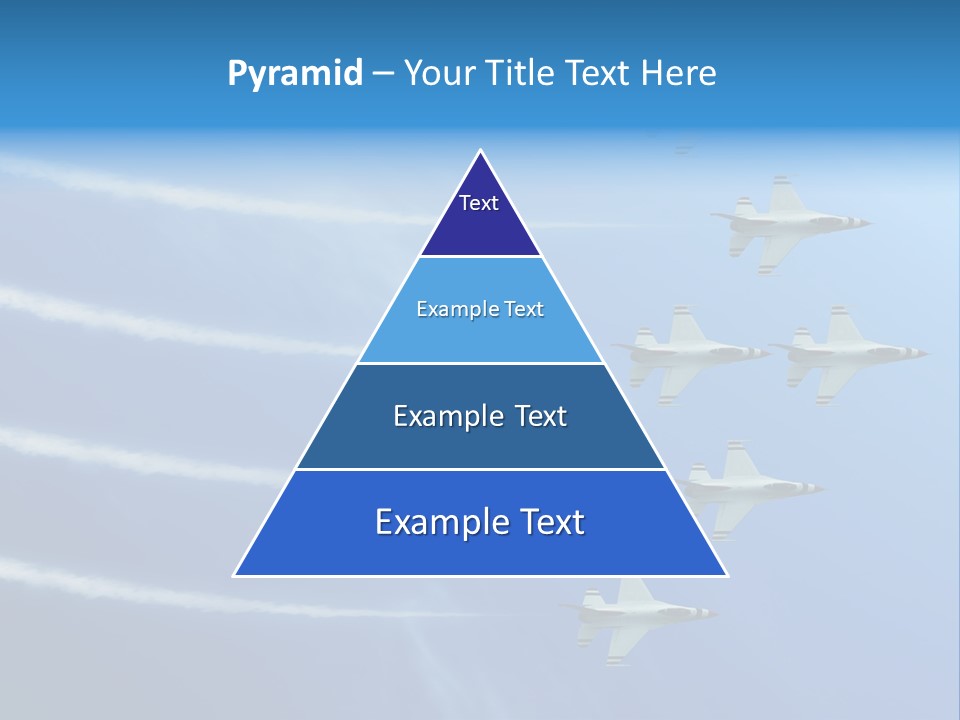 Pyramid – Your Title Text Here

Text

Example Text

Example Text

Example Text